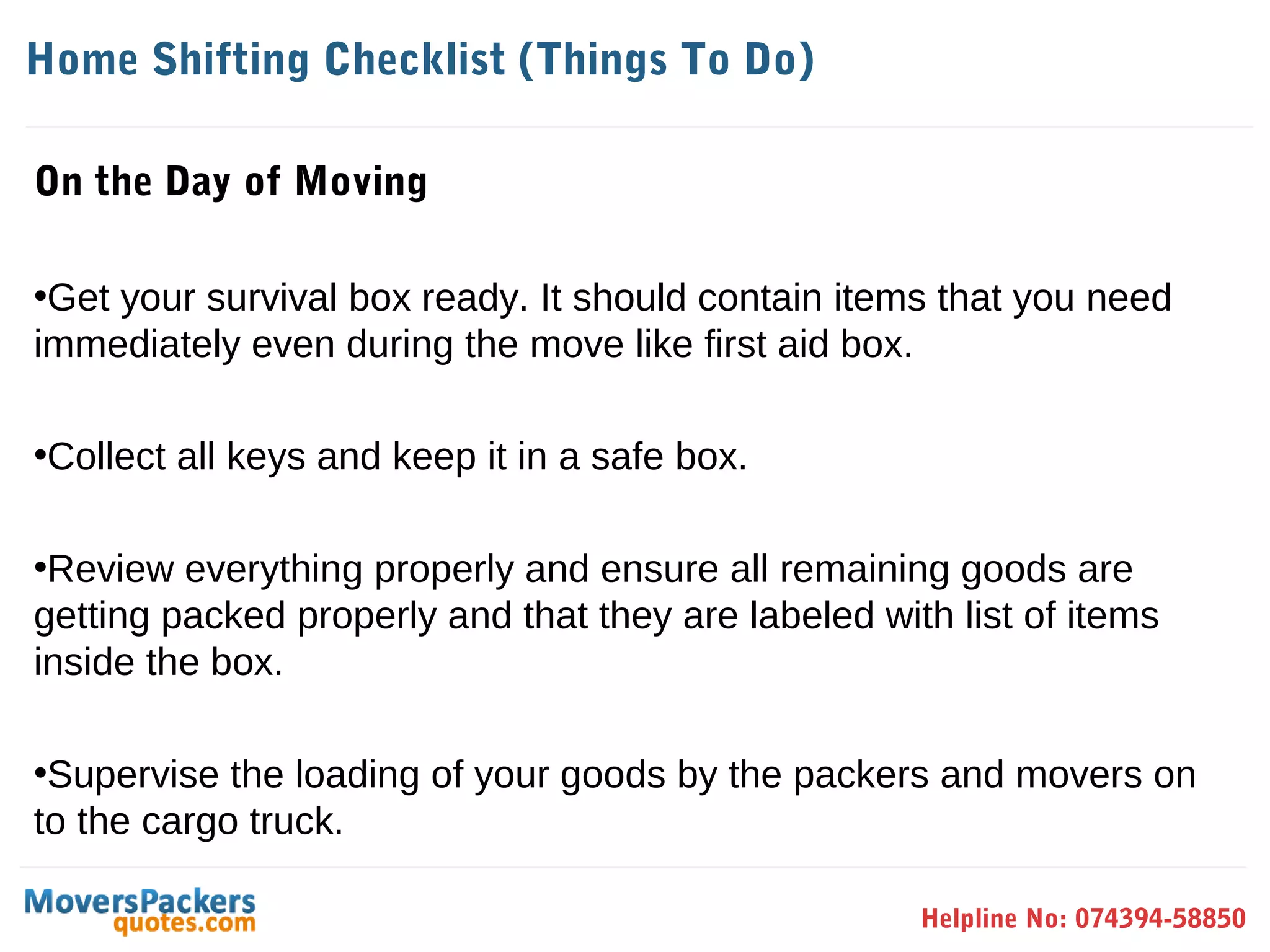 Home Shifting Checklist (Things To Do)

On the Day of Moving

•Get your survival box ready. It should contain items that you need immediately even during the move like first aid box.

•Collect all keys and keep it in a safe box.

•Review everything properly and ensure all remaining goods are getting packed properly and that they are labeled with list of items inside the box.

•Supervise the loading of your goods by the packers and movers on to the cargo truck.

MoversPackers quotes.com

Helpline No: 074394-58850